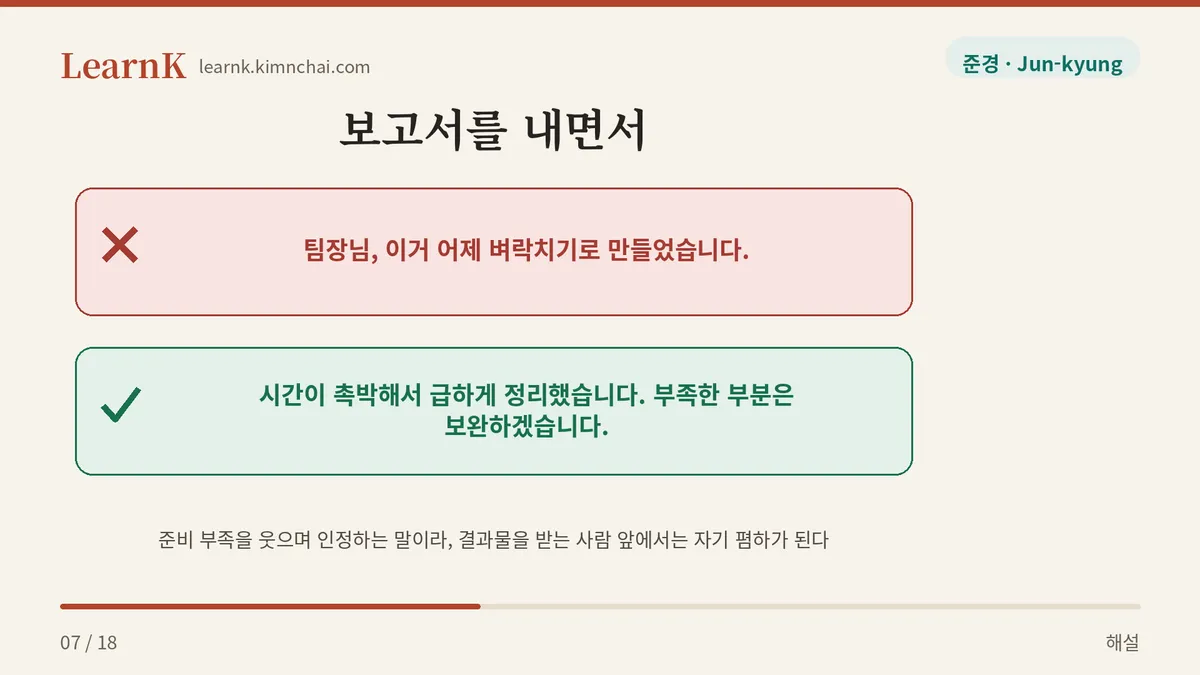 LearnK learnk.kimnchai.com

준경 · Jun-kyung

보고서를 내면서

팀장님, 이거 어제 벼락치기로 만들었습니다.

시간이 촉박해서 급하게 정리했습니다. 부족한 부분은 보완하겠습니다.

준비 부족을 웃으며 인정하는 말이라, 결과물을 받는 사람 앞에서는 자기 폄하가 된다

07 / 18

해설